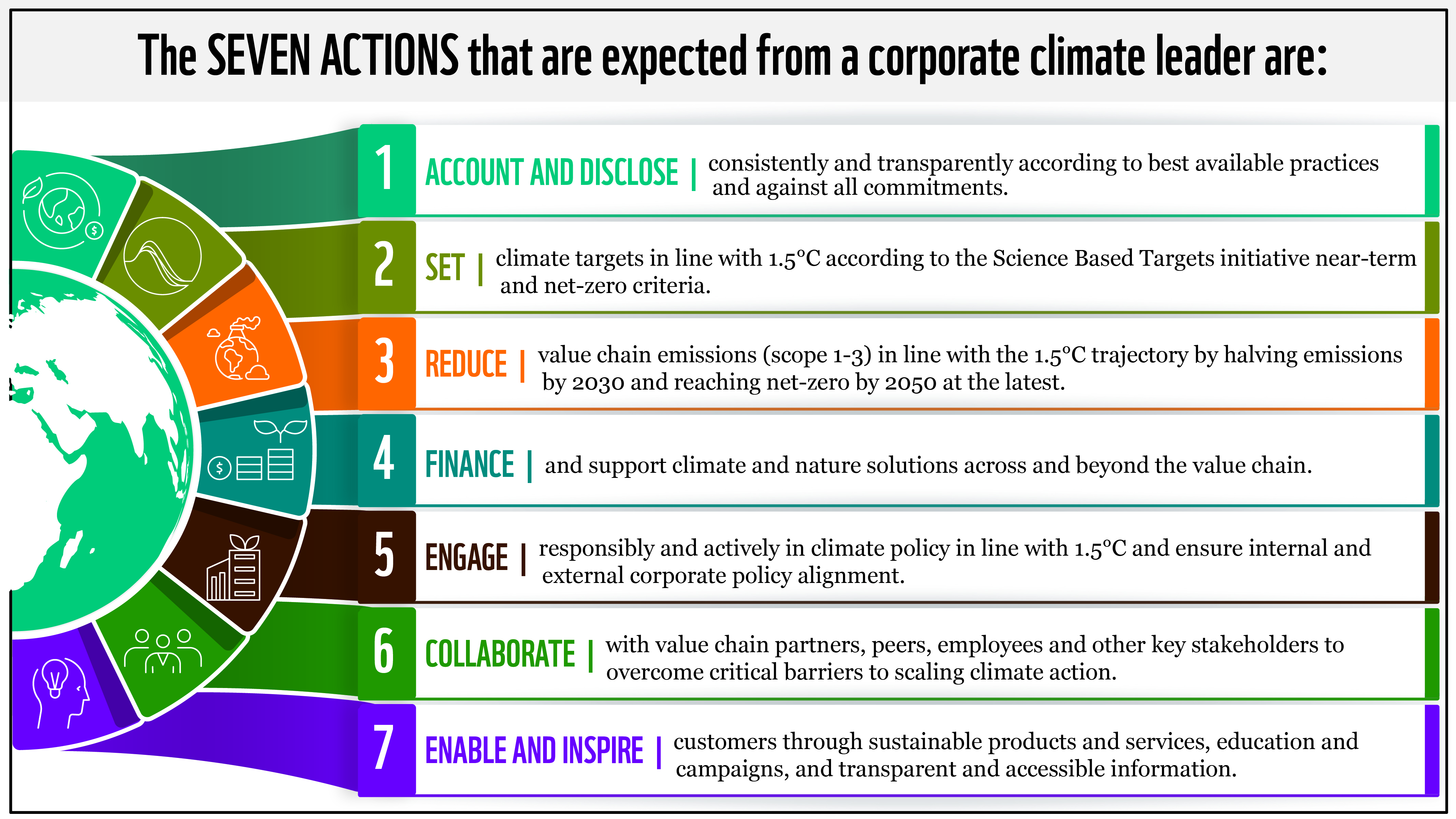 The SEVEN ACTIONS that are expected from a corporate climate leader are:

1 ACCOUNT AND DISCLOSE | consistently and transparently according to best available practices and against all commitments.

2 SET | climate targets in line with 1.5°C according to the Science Based Targets initiative near-term and net-zero criteria.

3 REDUCE | value chain emissions (scope 1-3) in line with the 1.5°C trajectory by halving emissions by 2030 and reaching net-zero by 2050 at the latest.

4 FINANCE | and support climate and nature solutions across and beyond the value chain.

5 ENGAGE | responsibly and actively in climate policy in line with 1.5°C and ensure internal and external corporate policy alignment.

6 COLLABORATE | with value chain partners, peers, employees and other key stakeholders to overcome critical barriers to scaling climate action.

7 ENABLE AND INSPIRE | customers through sustainable products and services, education and campaigns, and transparent and accessible information.